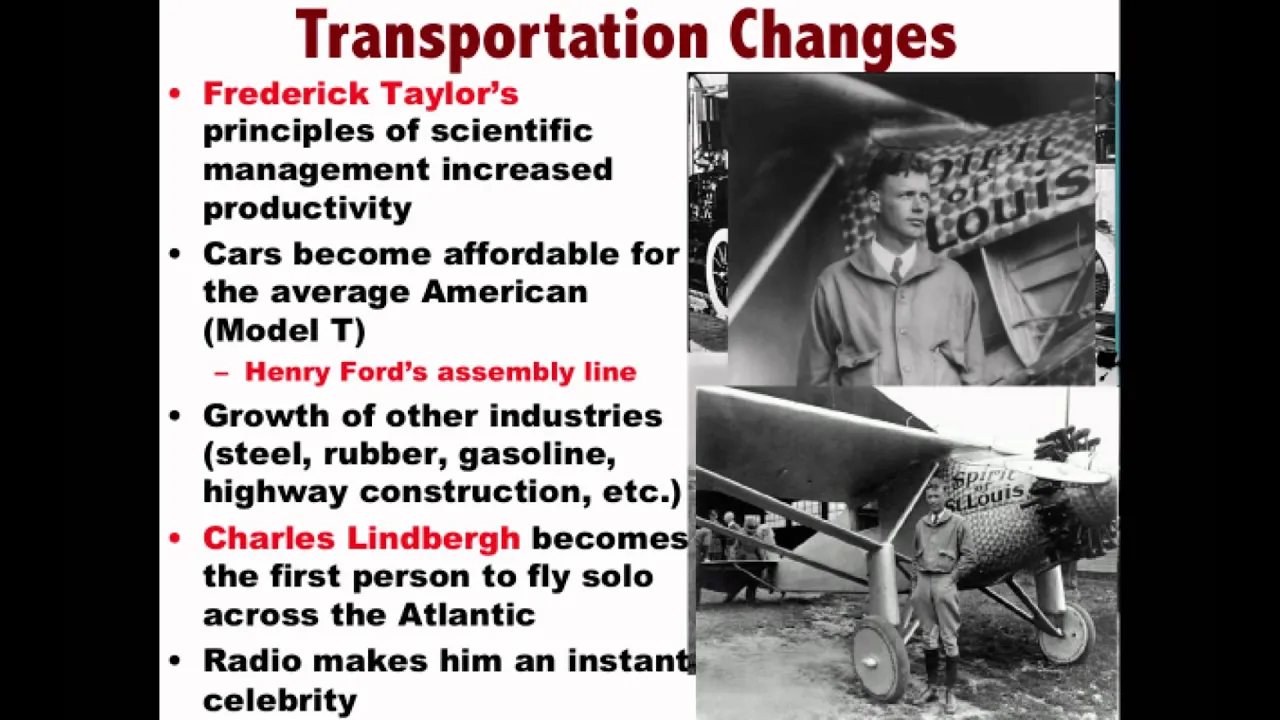 Transportation Changes

• Frederick Taylor's principles of scientific management increased productivity
• Cars become affordable for the average American (Model T)
– Henry Ford's assembly line
• Growth of other industries (steel, rubber, gasoline, highway construction, etc.)
• Charles Lindbergh becomes the first person to fly solo across the Atlantic
• Radio makes him an instant celebrity

Spirit of St. Louis

Spirit of St. Louis